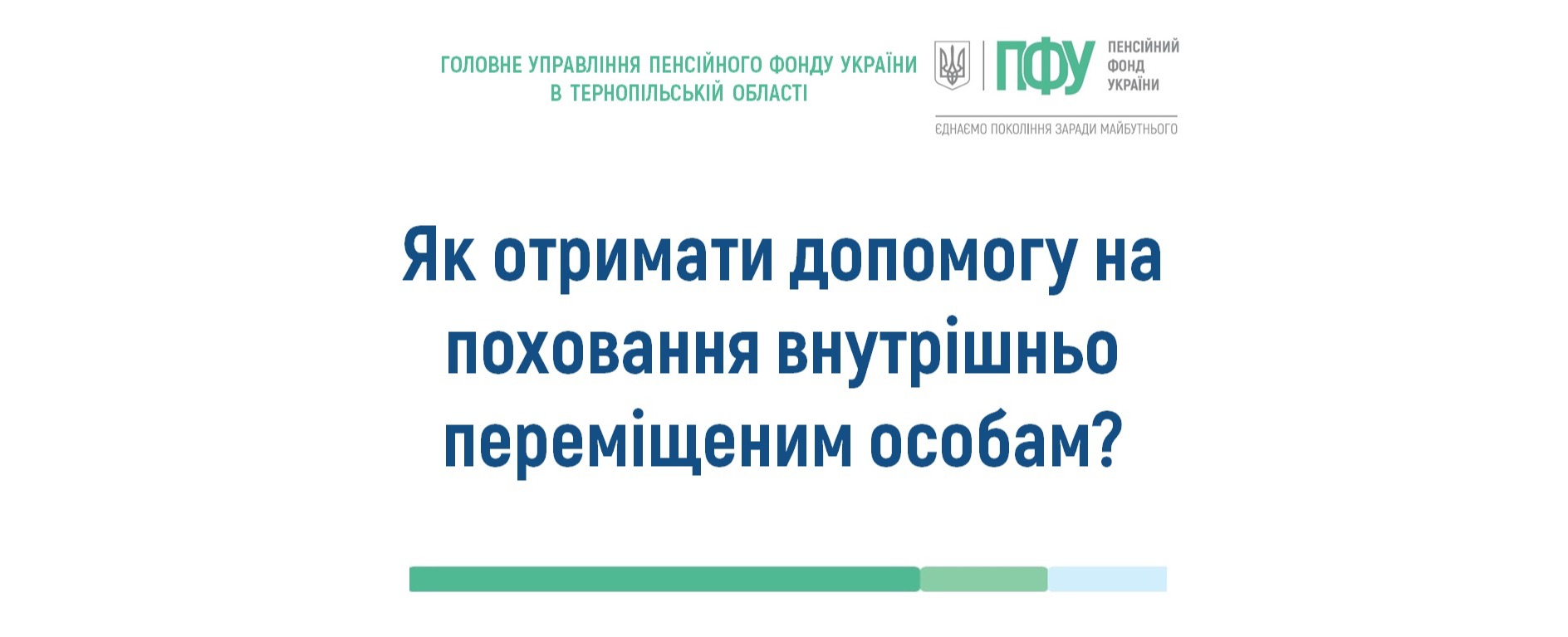 ГОЛОВНЕ УПРАВЛІННЯ ПЕНСІЙНОГО ФОНДУ УКРАЇНИ
В ТЕРНОПІЛЬСЬКІЙ ОБЛАСТІ

ПФУ ПЕНСІЙНИЙ ФОНД УКРАЇНИ

ЄДНАЄМО ПОКОЛІННЯ ЗАРАДИ МАЙБУТНЬОГО

Як отримати допомогу на поховання внутрішньо переміщеним особам?